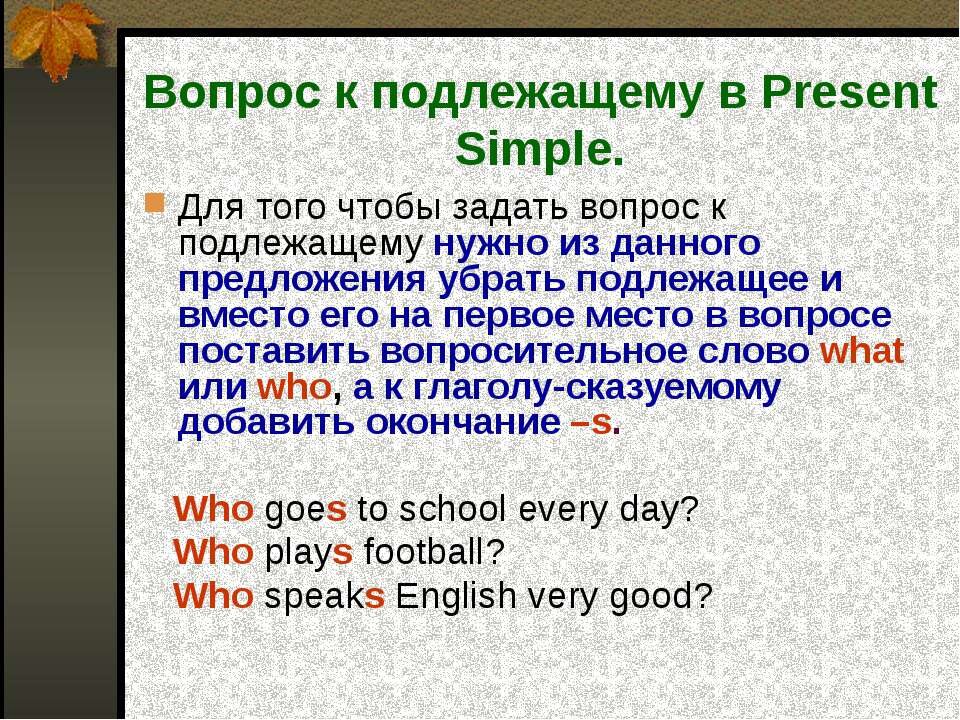 Вопрос к подлежащему в Present Simple.

Для того чтобы задать вопрос к подлежащему нужно из данного предложения убрать подлежащее и вместо его на первое место в вопросе поставить вопросительное слово what или who, а к глаголу-сказуемому добавить окончание –s.

Who goes to school every day?
Who plays football?
Who speaks English very good?